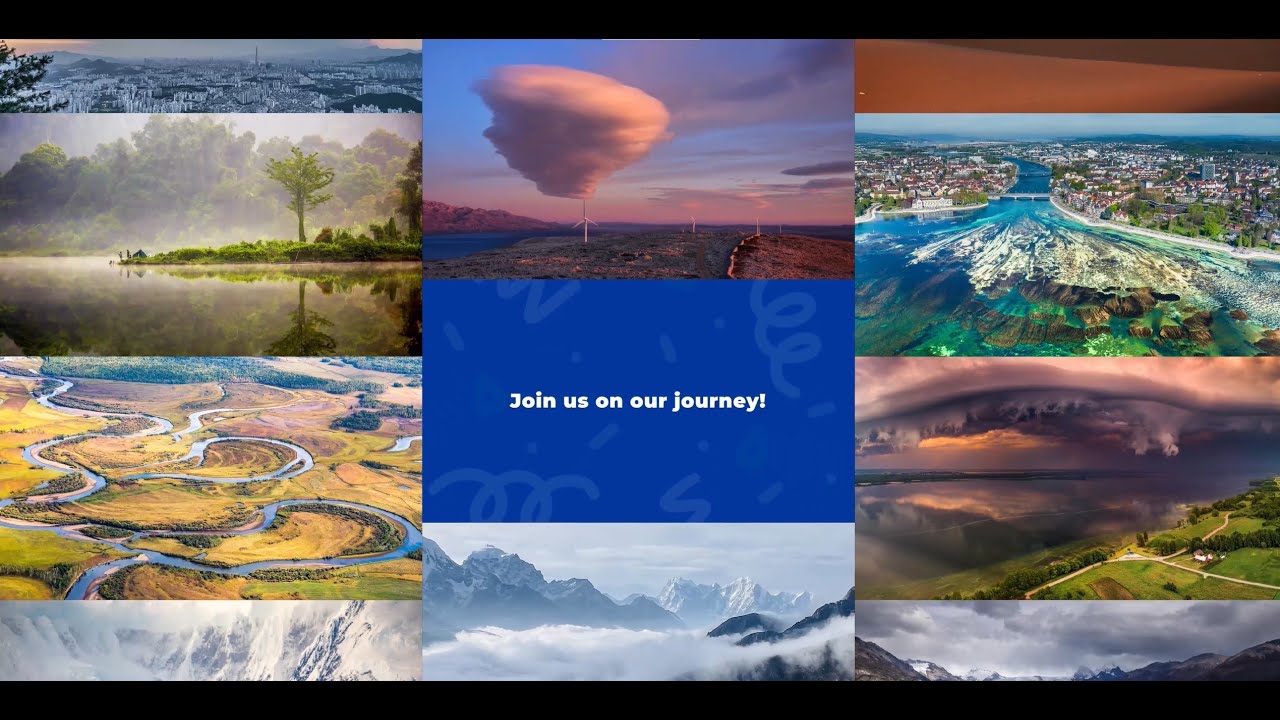 Join us on our journey!